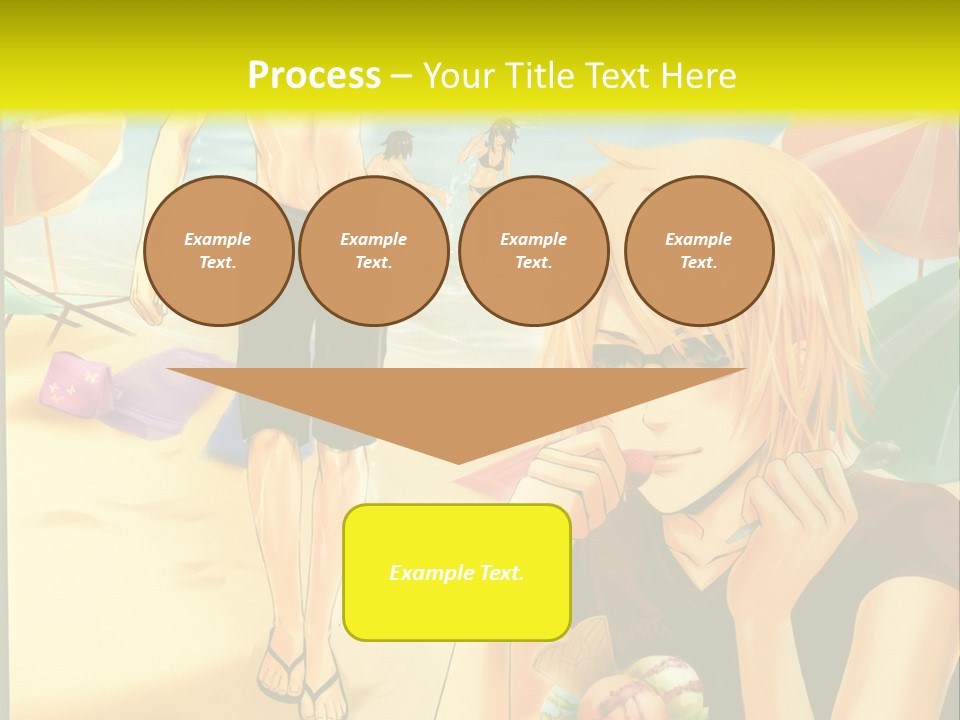 Process – Your Title Text Here

Example Text.

Example Text.

Example Text.

Example Text.

Example Text.